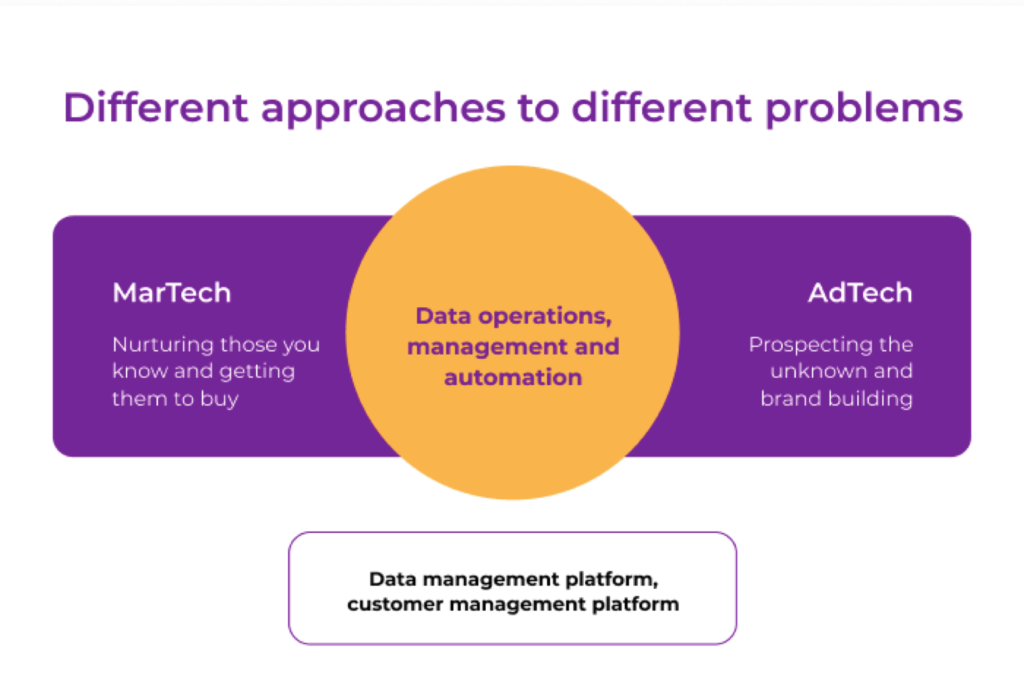 Different approaches to different problems

MarTech

Nurturing those you know and getting them to buy

Data operations, management and automation

AdTech

Prospecting the unknown and brand building

Data management platform, customer management platform